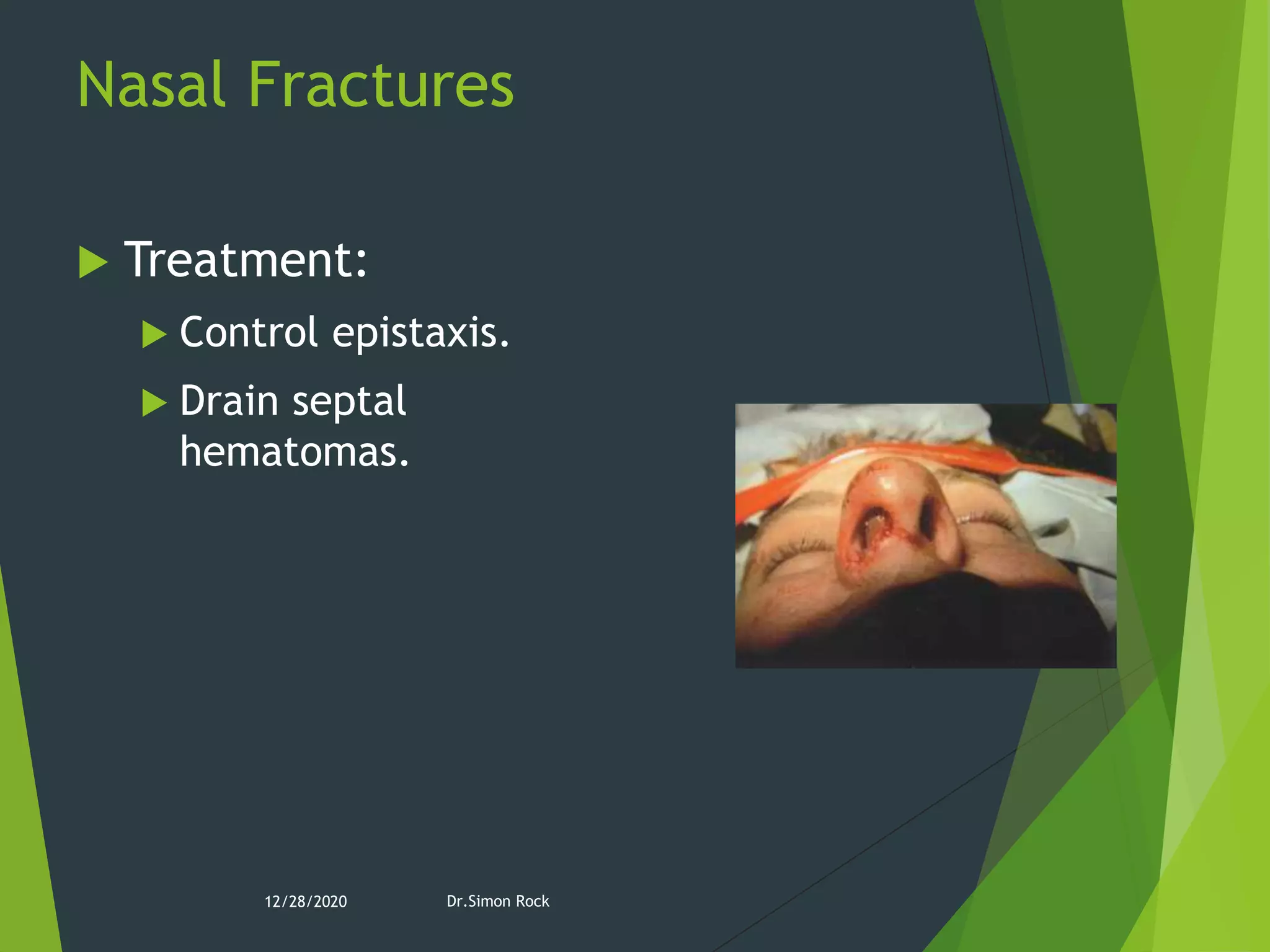 Nasal Fractures

Treatment:

Control epistaxis.

Drain septal hematomas.

12/28/2020

Dr.Simon Rock